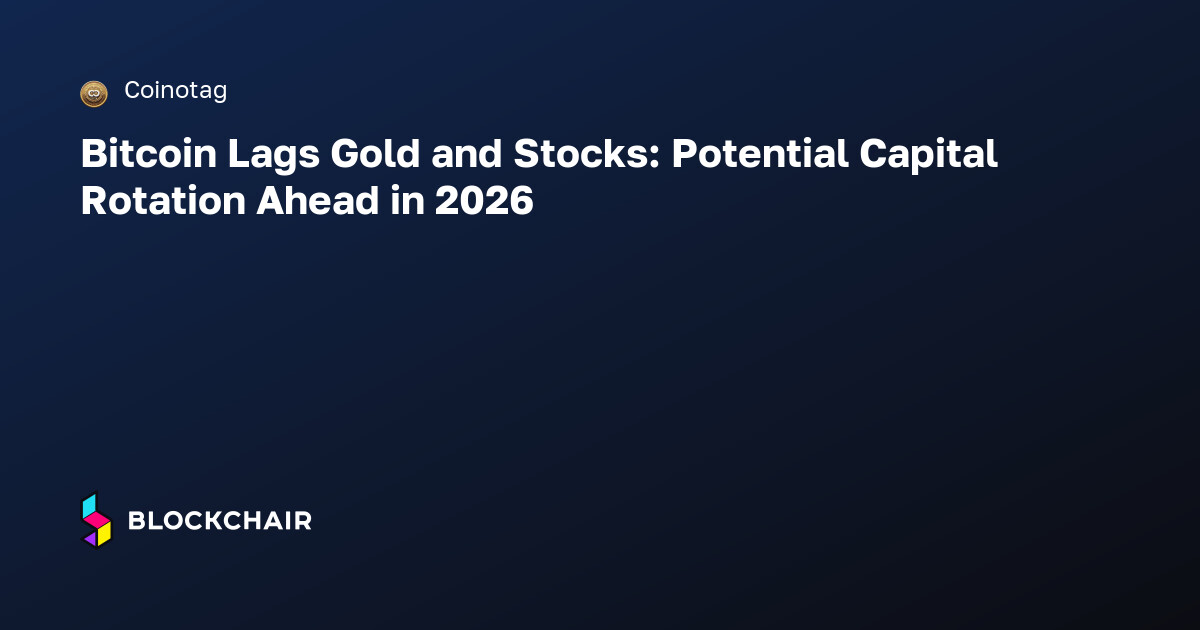 Coinotag

Bitcoin Lags Gold and Stocks: Potential Capital Rotation Ahead in 2026

BLOCKCHAIR